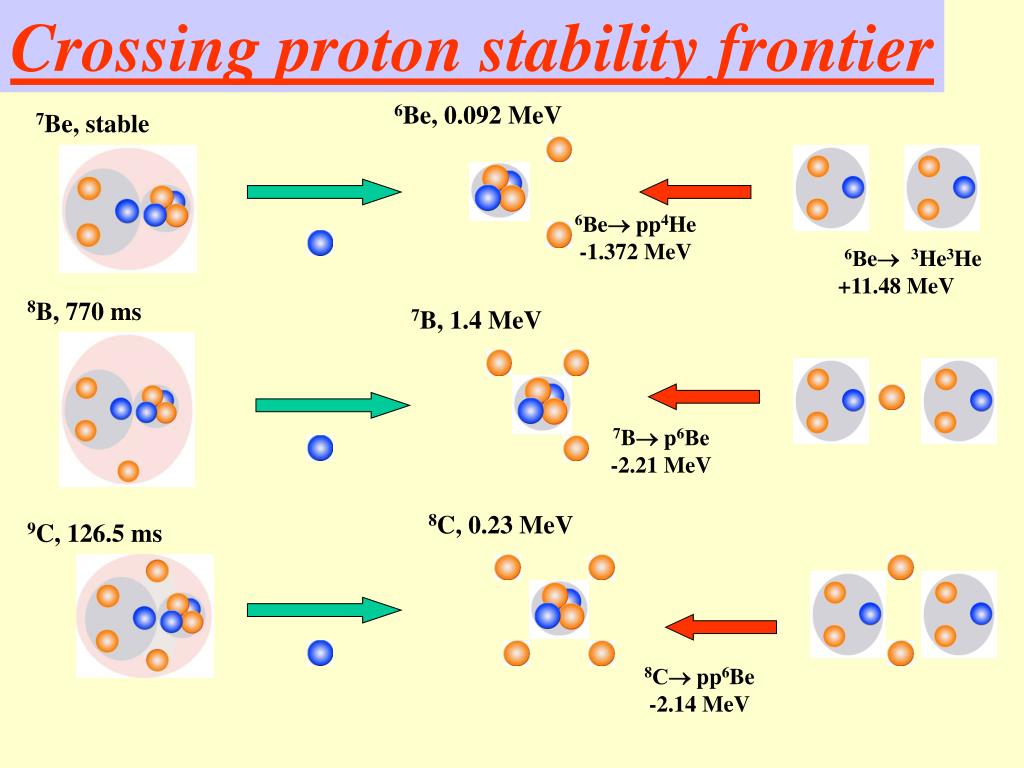 Crossing proton stability frontier

$^7$Be, stable

$^6$Be, 0.092 MeV

$^6$Be$\rightarrow$ pp$^4$He
-1.372 MeV

$^6$Be$\rightarrow$ $^3$He$^3$He
+11.48 MeV

$^8$B, 770 ms

$^7$B, 1.4 MeV

$^7$B$\rightarrow$ p$^6$Be
-2.21 MeV

$^9$C, 126.5 ms

$^8$C, 0.23 MeV

$^8$C$\rightarrow$ pp$^6$Be
-2.14 MeV